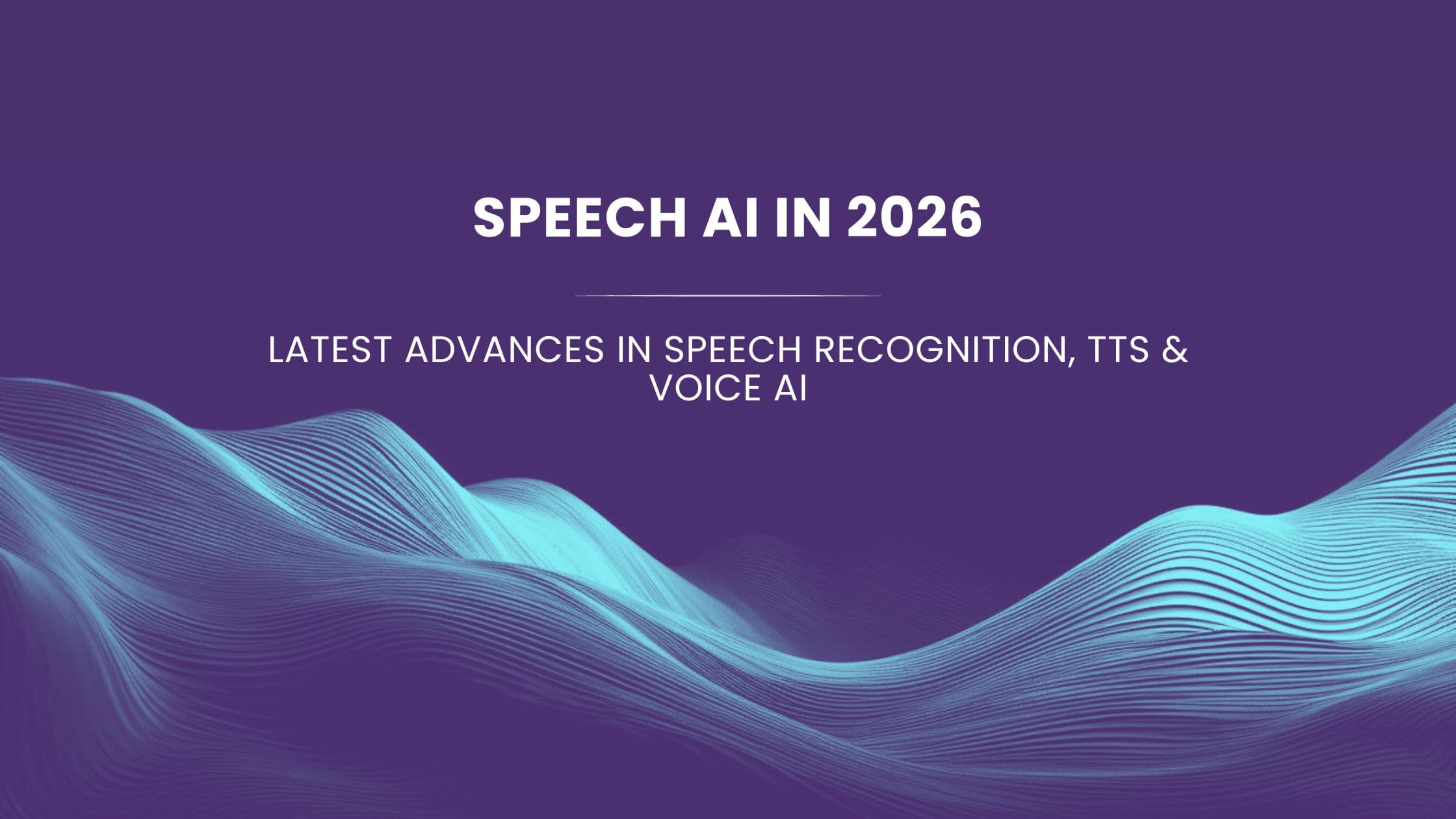 SPEECH AI IN 2026

LATEST ADVANCES IN SPEECH RECOGNITION, TTS & VOICE AI